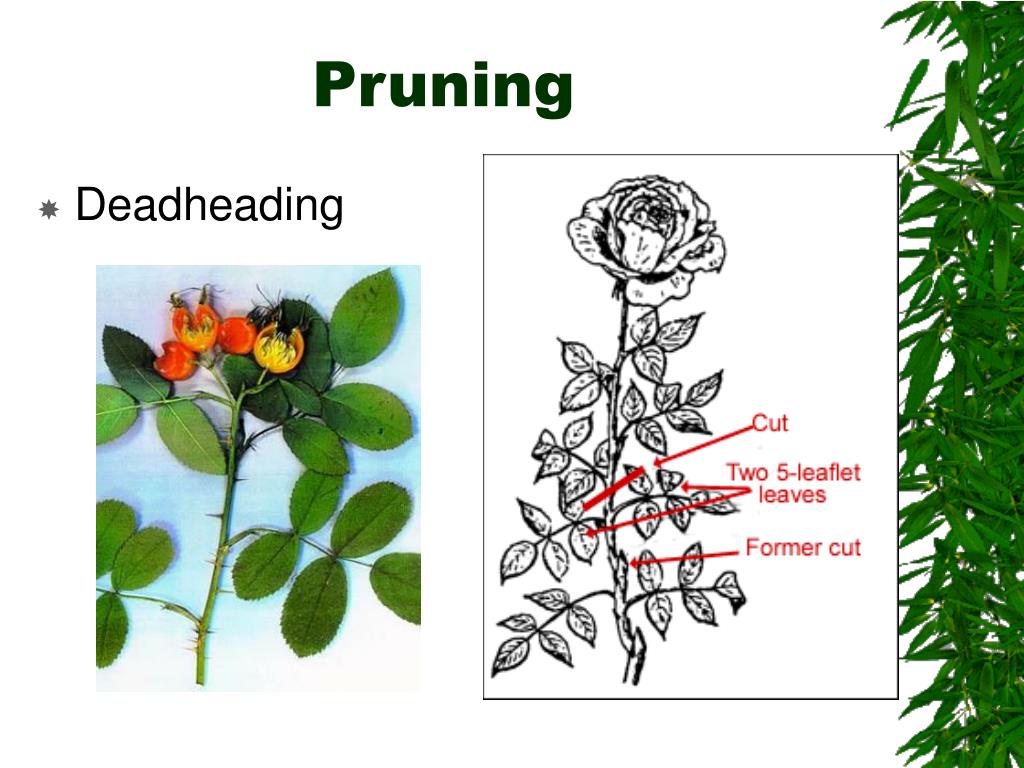 Pruning

Deadheading

Cut

Two 5-leaflet leaves

Former cut